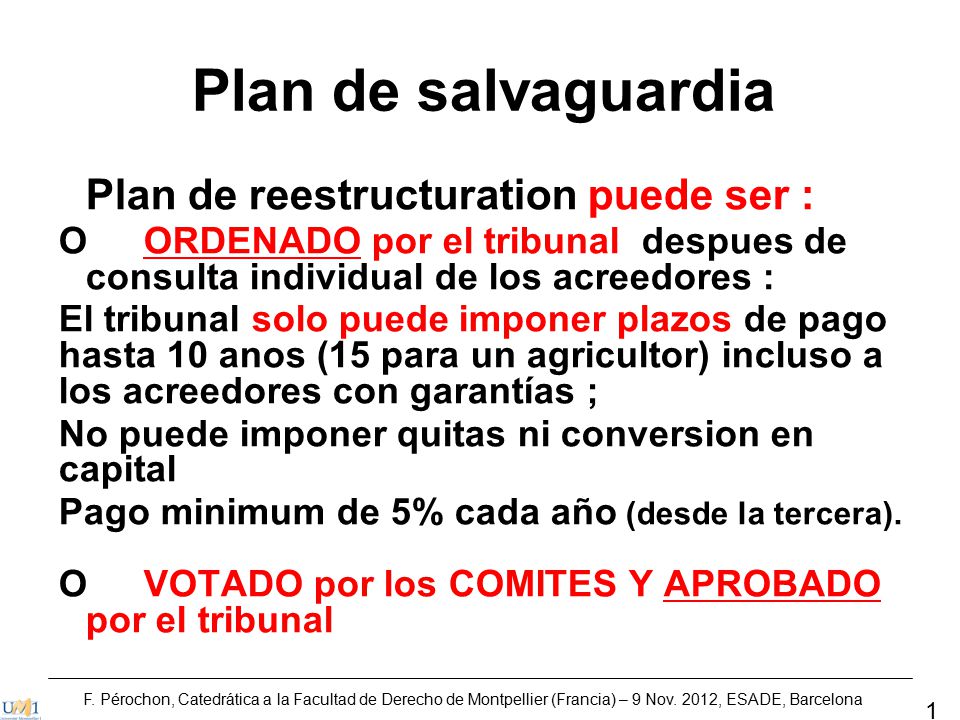 Plan de salvaguardia

Plan de reestructuration puede ser :

O ORDENADO por el tribunal despues de consulta individual de los acreedores :

El tribunal solo puede imponer plazos de pago hasta 10 anos (15 para un agricultor) incluso a los acreedores con garantías ;

No puede imponer quitas ni conversion en capital

Pago minimum de 5% cada año (desde la tercera).

O VOTADO por los COMITES Y APROBADO por el tribunal

UM1

F. Pérochon, Catedrática a la Facultad de Derecho de Montpellier (Francia) – 9 Nov. 2012, ESADE, Barcelona

1